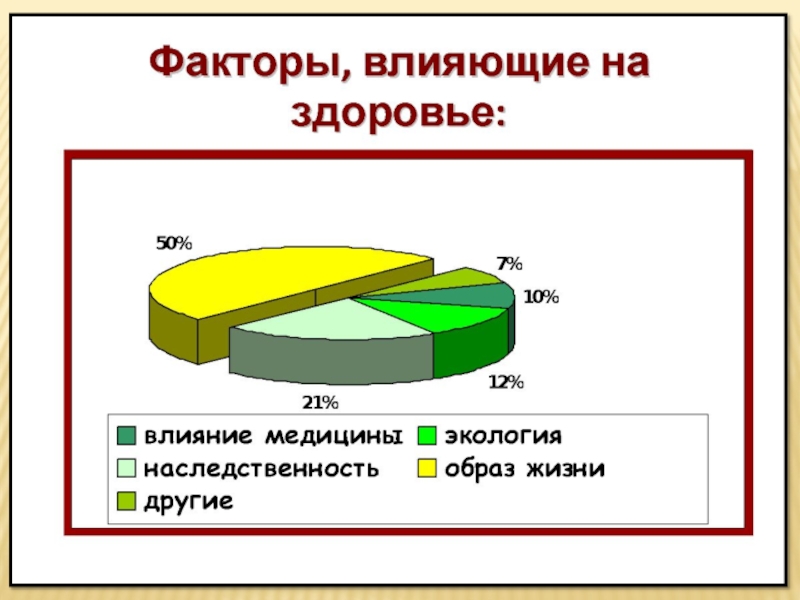 Факторы, влияющие на здоровье:

50%

7%

10%

12%

21%

влияние медицины
экология
наследственность
образ жизни
другие